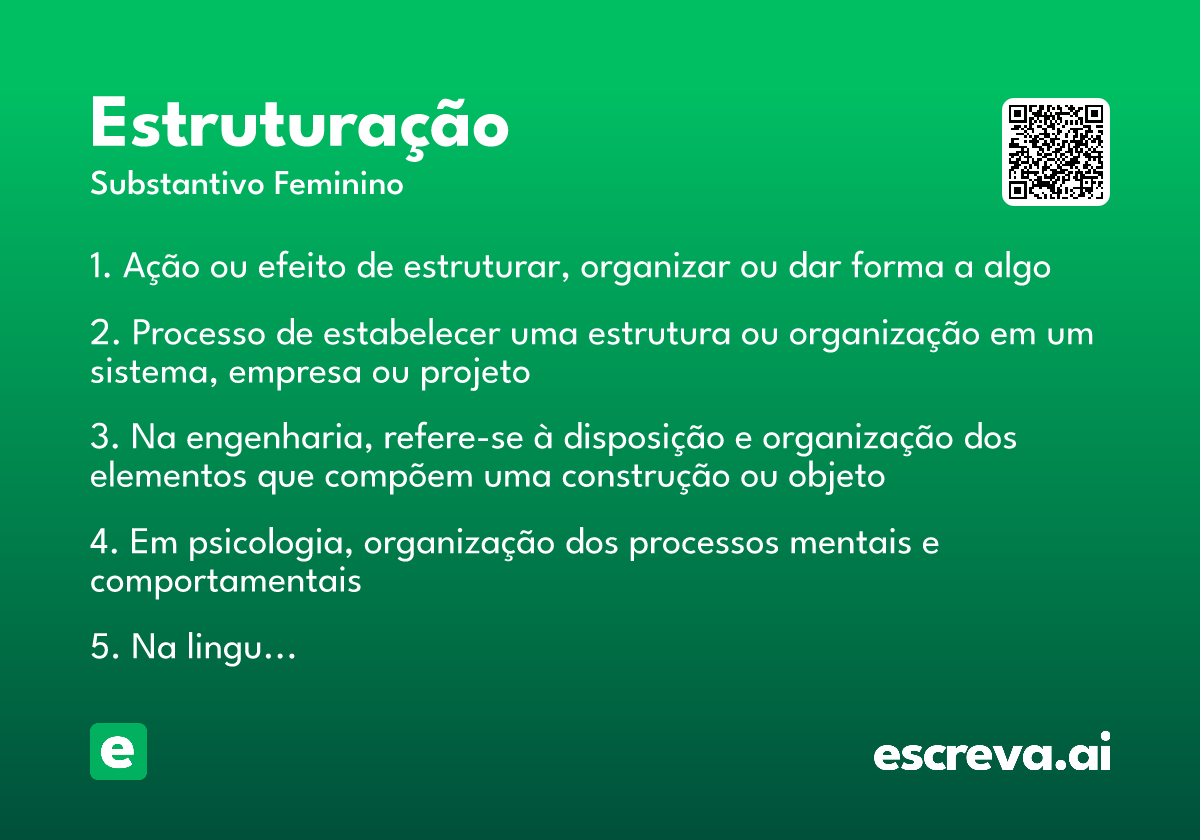 Estruturação
Substantivo Feminino

1. Ação ou efeito de estruturar, organizar ou dar forma a algo

2. Processo de estabelecer uma estrutura ou organização em um sistema, empresa ou projeto

3. Na engenharia, refere-se à disposição e organização dos elementos que compõem uma construção ou objeto

4. Em psicologia, organização dos processos mentais e comportamentais

5. Na lingu...

e

escreva.ai